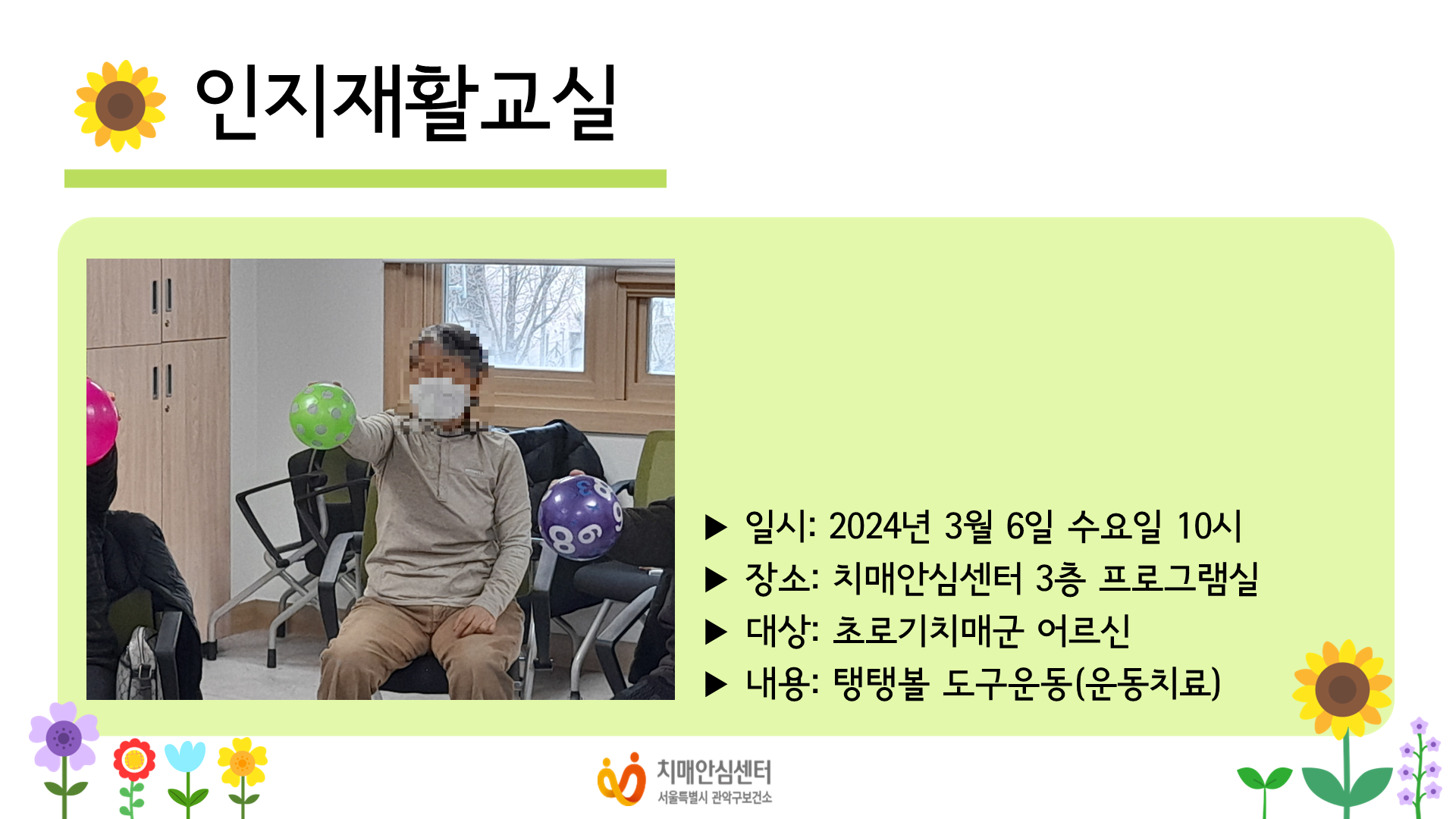 인지재활교실

▶ 일시: 2024년 3월 6일 수요일 10시
▶ 장소: 치매안심센터 3층 프로그램실
▶ 대상: 초로기치매군 어르신
▶ 내용: 탱탱볼 도구운동(운동치료)

치매안심센터
서울특별시 관악구보건소